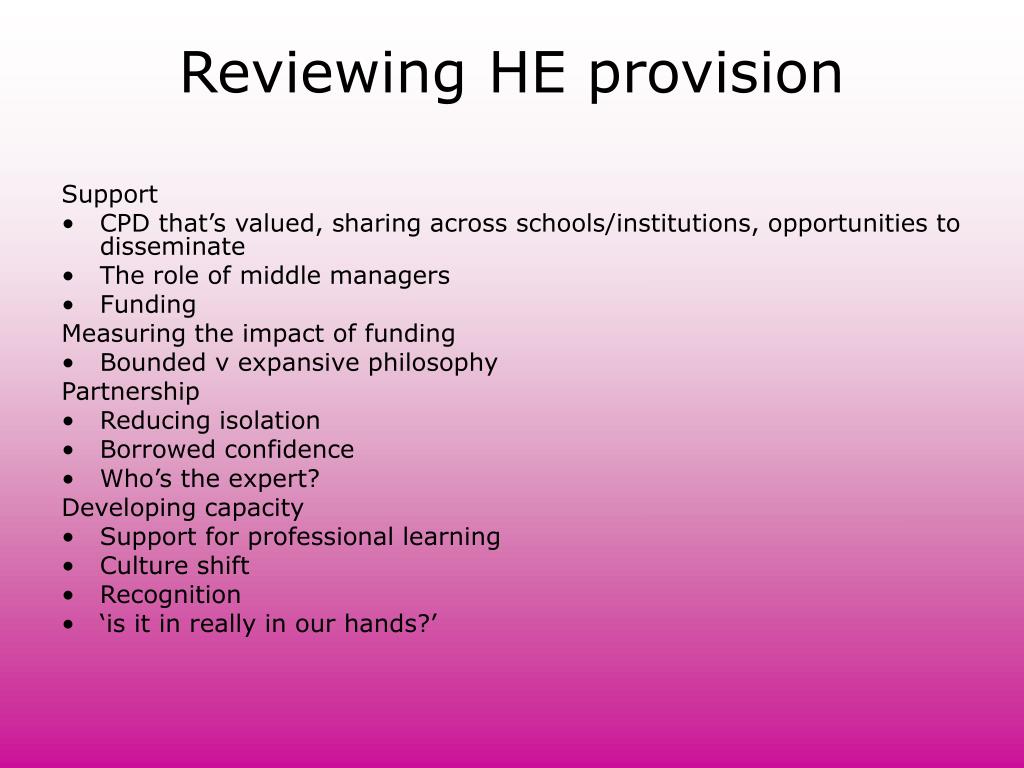 Reviewing HE provision

Support
• CPD that’s valued, sharing across schools/institutions, opportunities to disseminate
• The role of middle managers
• Funding
Measuring the impact of funding
• Bounded v expansive philosophy
Partnership
• Reducing isolation
• Borrowed confidence
• Who’s the expert?
Developing capacity
• Support for professional learning
• Culture shift
• Recognition
• ‘is it in really in our hands?’